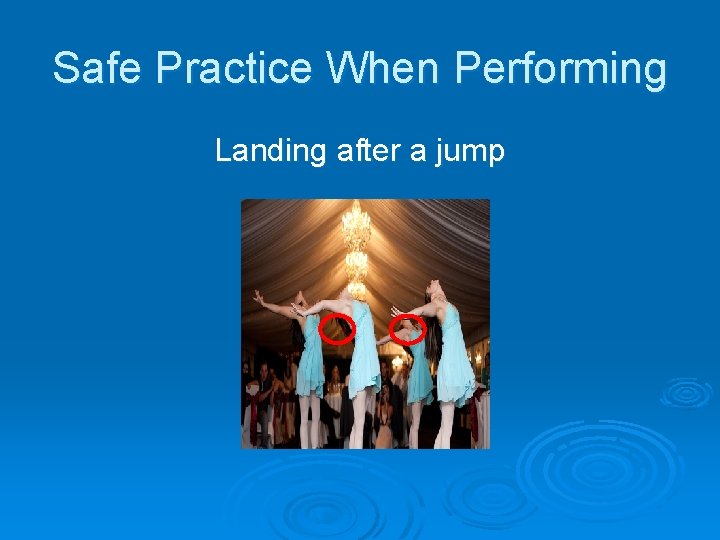 Safe Practice When Performing

Landing after a jump